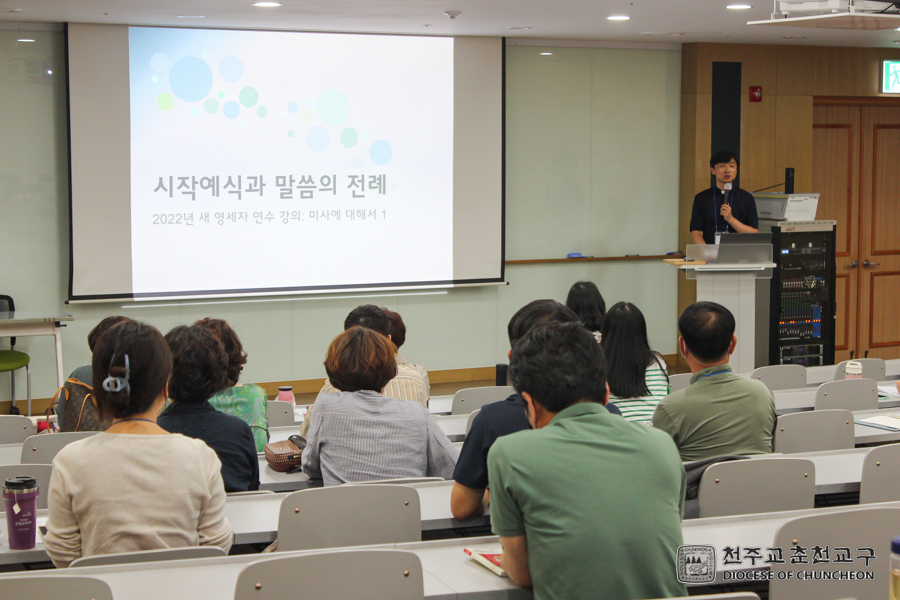 시작예식과 말씀의 전례

2022년 새 영세자 연수 강의: 미사에 대해서 1

천주교춘천교구
DIOCESE OF CHUNCHEON